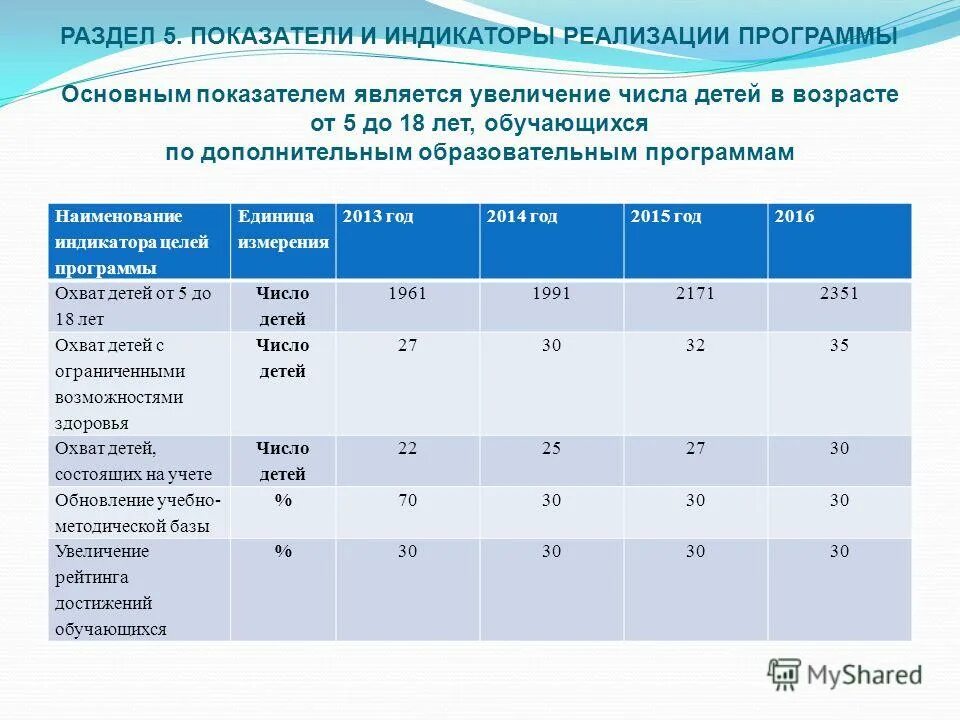 РАЗДЕЛ 5. ПОКАЗАТЕЛИ И ИНДИКАТОРЫ РЕАЛИЗАЦИИ ПРОГРАММЫ

Основным показателем является увеличение числа детей в возрасте от 5 до 18 лет, обучающихся по дополнительным образовательным программам

| Наименование индикатора целей программы | Единица измерения | 2013 год | 2014 год | 2015 год | 2016 |
|---|---|---|---|---|---|
| Охват детей от 5 до 18 лет | Число детей | 1961 | 1991 | 2171 | 2351 |
| Охват детей с ограниченными возможностями здоровья | Число детей | 27 | 30 | 32 | 35 |
| Охват детей, состоящих на учете | Число детей | 22 | 25 | 27 | 30 |
| Обновление учебно-методической базы | % | 70 | 30 | 30 | 30 |
| Увеличение рейтинга достижений обучающихся | % | 30 | 30 | 30 | 30 |

MyShared